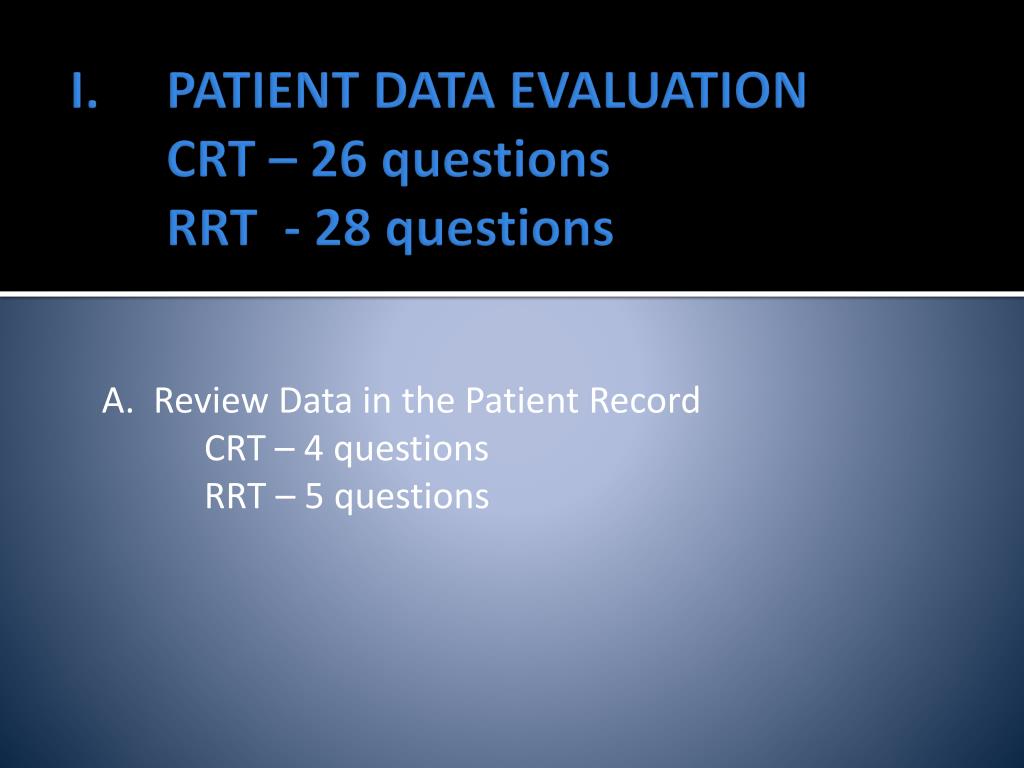 I. PATIENT DATA EVALUATION
CRT – 26 questions
RRT - 28 questions

A. Review Data in the Patient Record
CRT – 4 questions
RRT – 5 questions